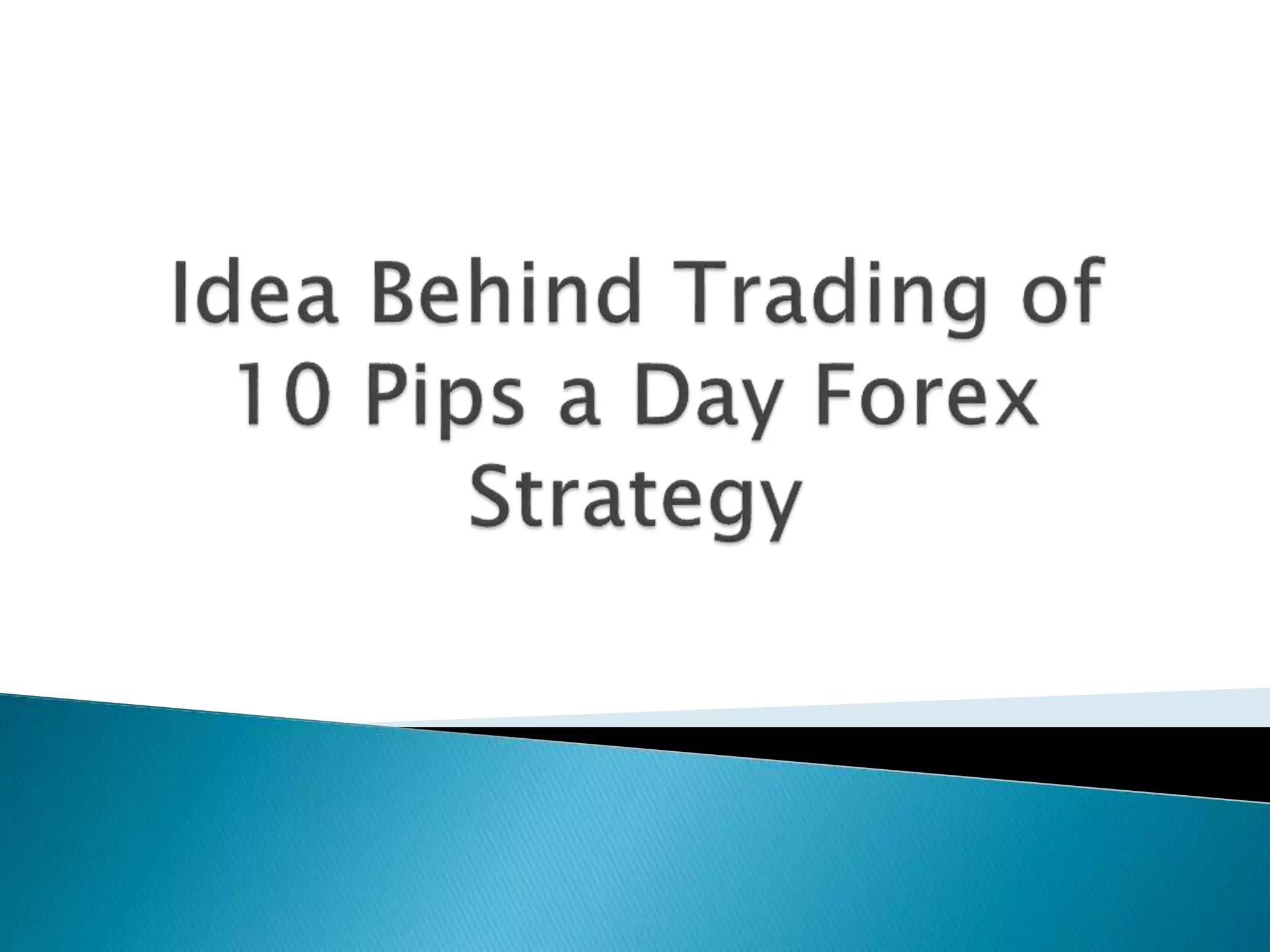 Idea Behind Trading of 10 Pips a Day Forex Strategy